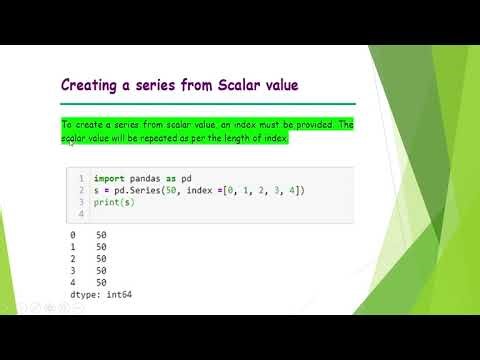 Creating a series from Scalar value

To create a series from scalar value, an index must be provided. The scalar value will be repeated as per the length of index.

1 import pandas as pd
2 s = pd.Series(50, index =[0, 1, 2, 3, 4])
3 print(s)
4

0    50
1    50
2    50
3    50
4    50
dtype: int64